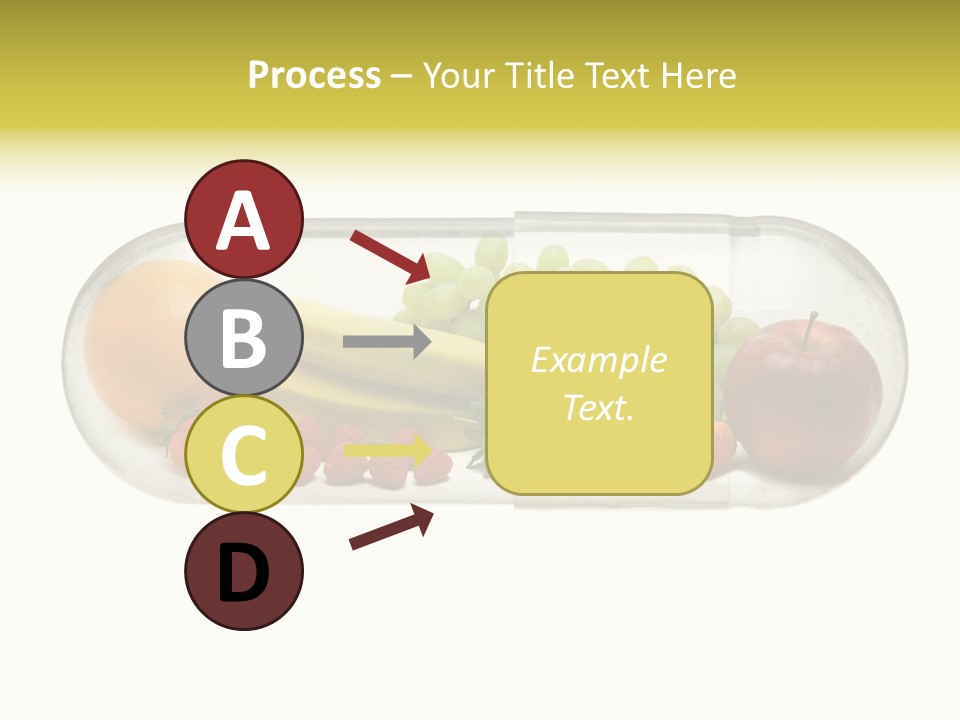 Process – Your Title Text Here

A

B

C

D

Example Text.